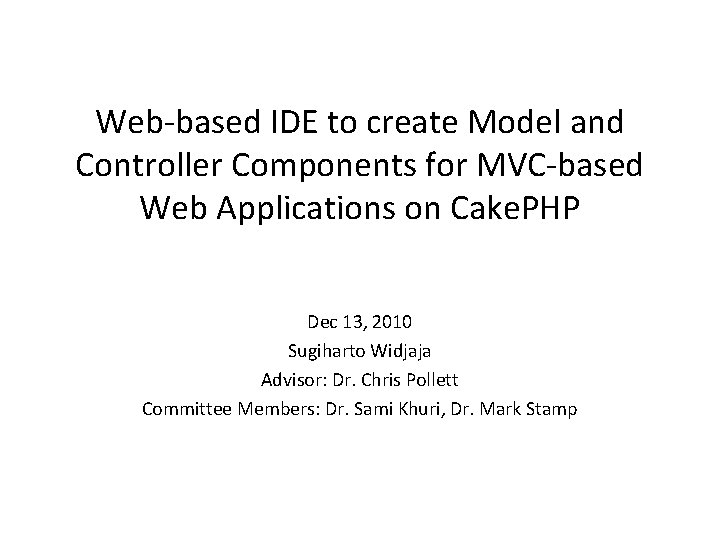 Web-based IDE to create Model and Controller Components for MVC-based Web Applications on CakePHP

Dec 13, 2010
Sugiharto Widjaja
Advisor: Dr. Chris Pollett
Committee Members: Dr. Sami Khuri, Dr. Mark Stamp